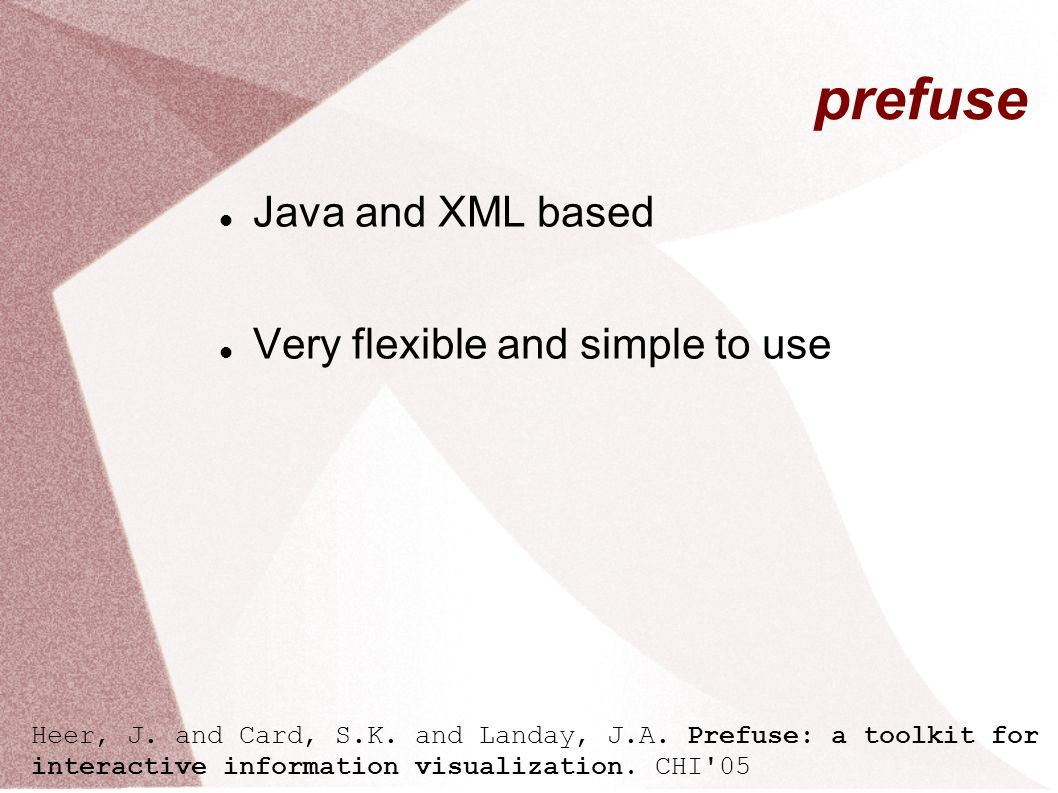 prefuse

- Java and XML based
- Very flexible and simple to use

Heer, J. and Card, S.K. and Landay, J.A. Prefuse: a toolkit for interactive information visualization. CHI'05